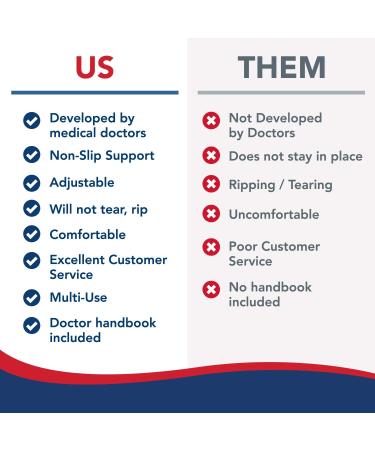 US

Developed by medical doctors

Non-Slip Support

Adjustable

Will not tear, rip

Comfortable

Excellent Customer Service

Multi-Use

Doctor handbook included

THEM

Not Developed by Doctors

Does not stay in place

Ripping / Tearing

Uncomfortable

Poor Customer Service

No handbook included